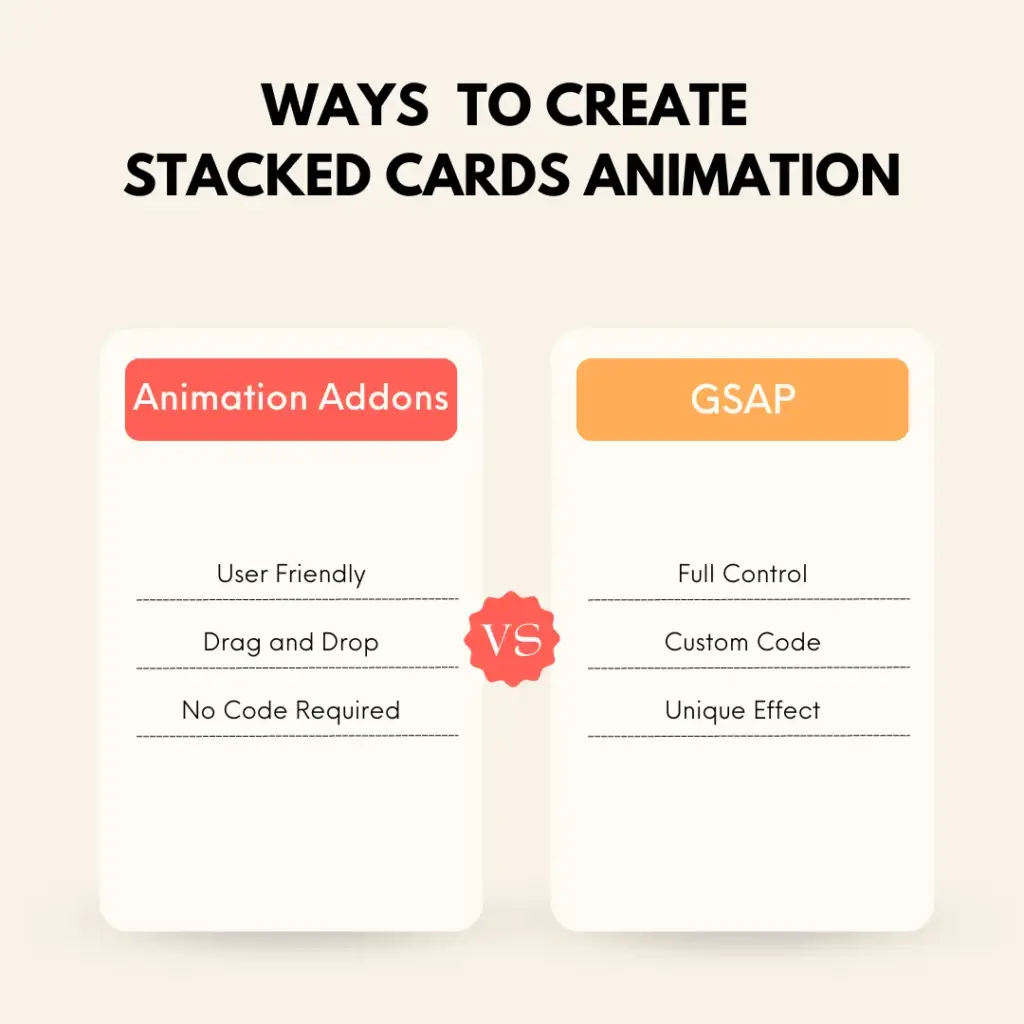 WAYS TO CREATE
STACKED CARDS ANIMATION

Animation Addons

User Friendly

Drag and Drop

No Code Required

VS

GSAP

Full Control

Custom Code

Unique Effect